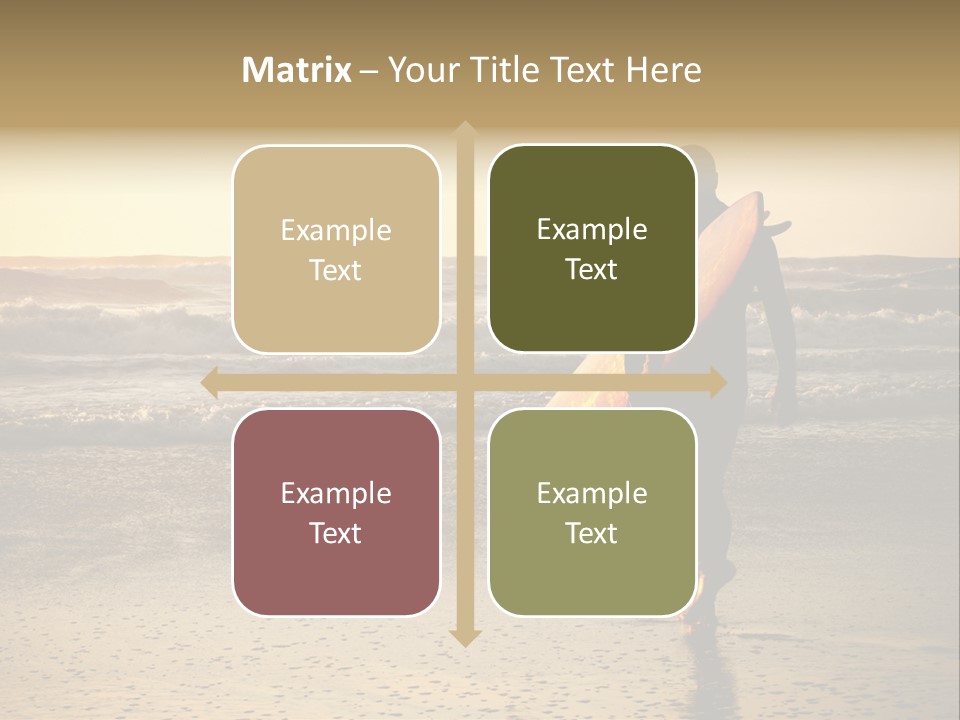 Matrix – Your Title Text Here

Example Text

Example Text

Example Text

Example Text